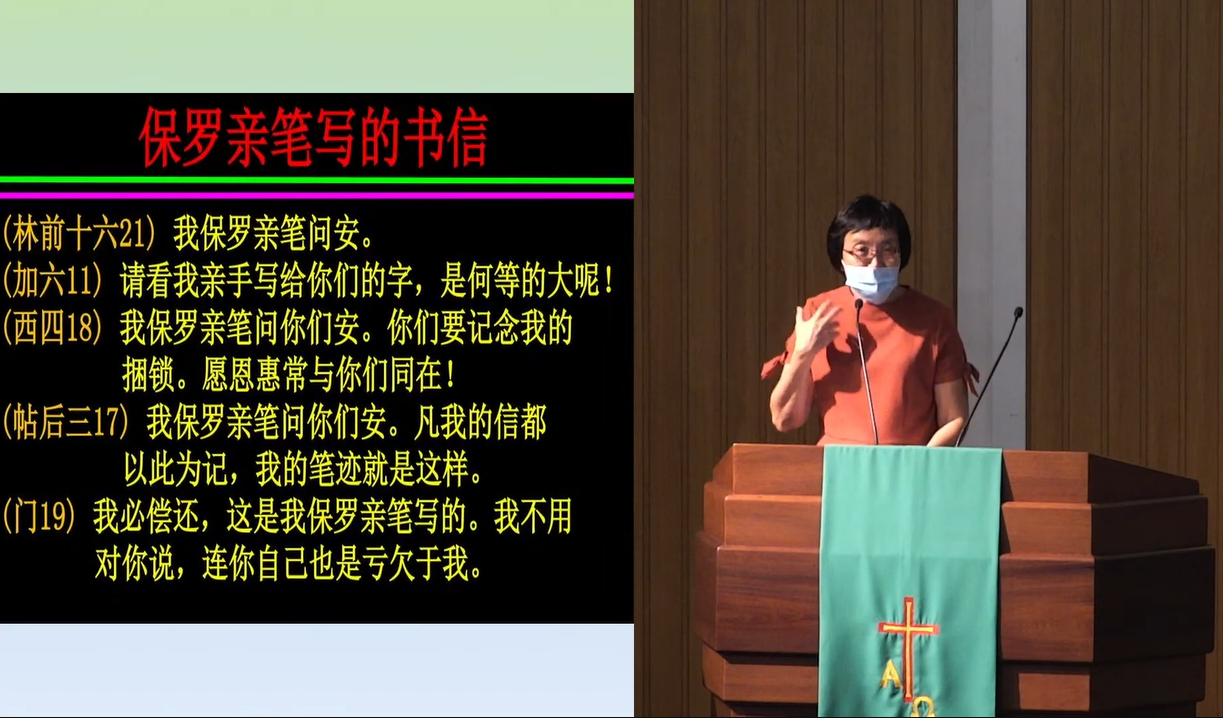 保罗亲笔写的书信

(林前十六21) 我保罗亲笔问安。
(加六11) 请看我亲手写给你们的字，是何等的大呢！
(西四18) 我保罗亲笔问你们安。你们要记念我的捆锁。愿恩惠常与你们同在！
(帖后三17) 我保罗亲笔问你们安。凡我的信都以此为记，我的笔迹就是这样。
(门19) 我必偿还，这是我保罗亲笔写的。我不用对你说，连你自己也是亏欠于我。

A Ω